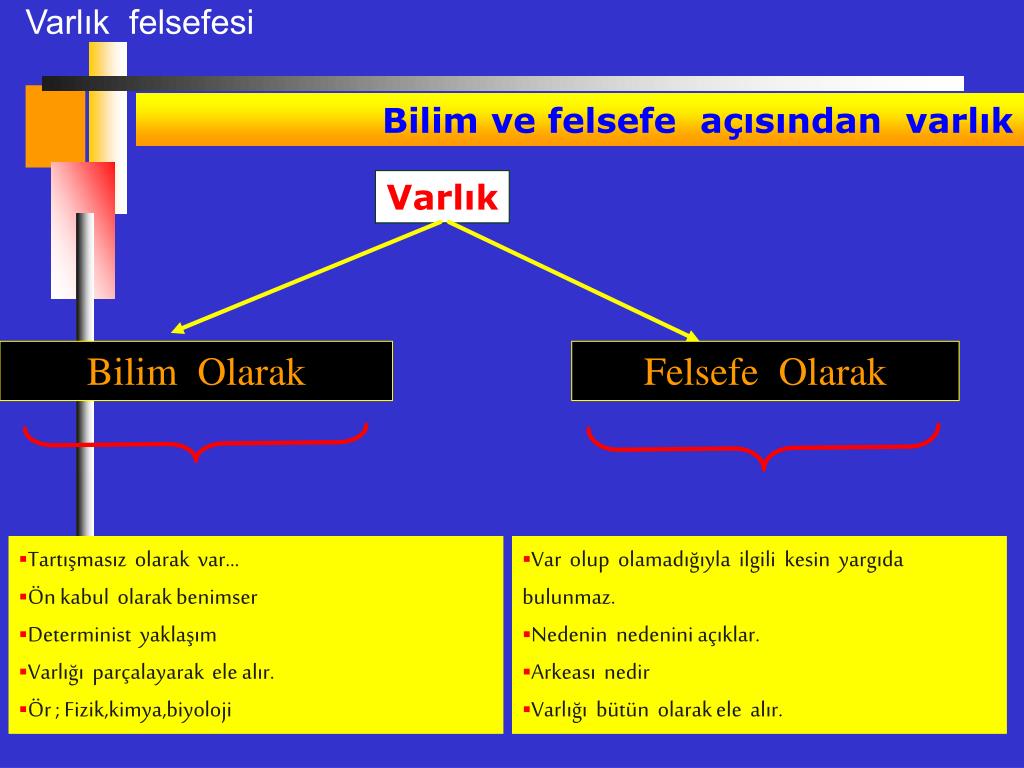 Varlık felsefesi

Bilim ve felsefe açısından varlık

Varlık

Bilim Olarak

Felsefe Olarak

▪Tartışmasız olarak var...
▪Ön kabul olarak benimser
▪Determinist yaklaşım
▪Varlığı parçalayarak ele alır.
▪Ör ; Fizik,kimya,biyoloji

▪Var olup olamadığıyla ilgili kesin yargıda bulunmaz.
▪Nedenin nedenini açıklar.
▪Arkeası nedir
▪Varlığı bütün olarak ele alır.